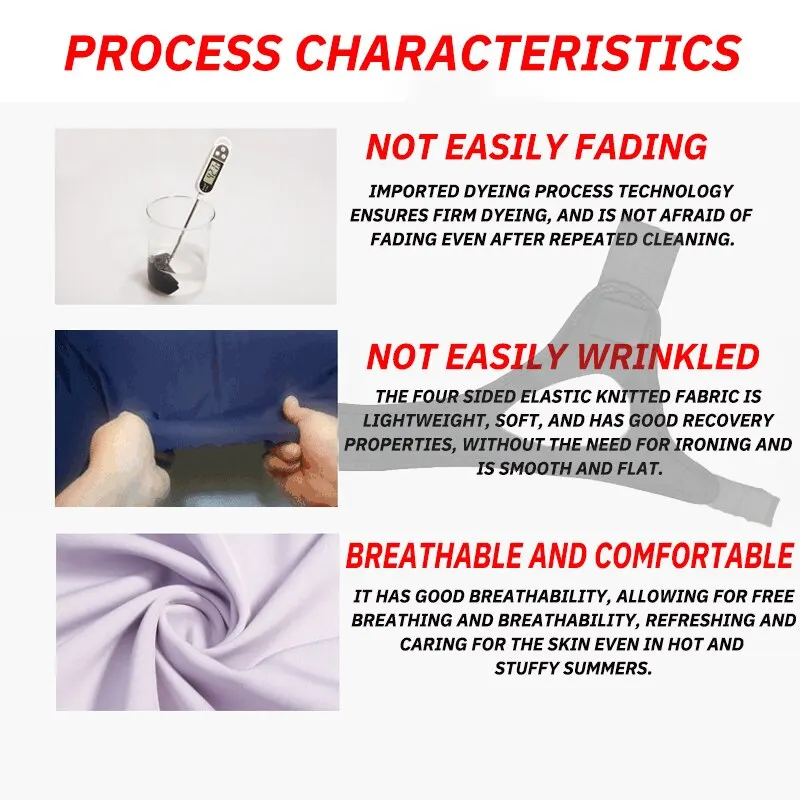 PROCESS CHARACTERISTICS

NOT EASILY FADING

IMPORTED DYEING PROCESS TECHNOLOGY ENSURES FIRM DYEING, AND IS NOT AFRAID OF FADING EVEN AFTER REPEATED CLEANING.

NOT EASILY WRINKLED

THE FOUR SIDED ELASTIC KNITTED FABRIC IS LIGHTWEIGHT, SOFT, AND HAS GOOD RECOVERY PROPERTIES, WITHOUT THE NEED FOR IRONING AND IS SMOOTH AND FLAT.

BREATHABLE AND COMFORTABLE

IT HAS GOOD BREATHABILITY, ALLOWING FOR FREE BREATHING AND BREATHABILITY, REFRESHING AND CARING FOR THE SKIN EVEN IN HOT AND STUFFY SUMMERS.